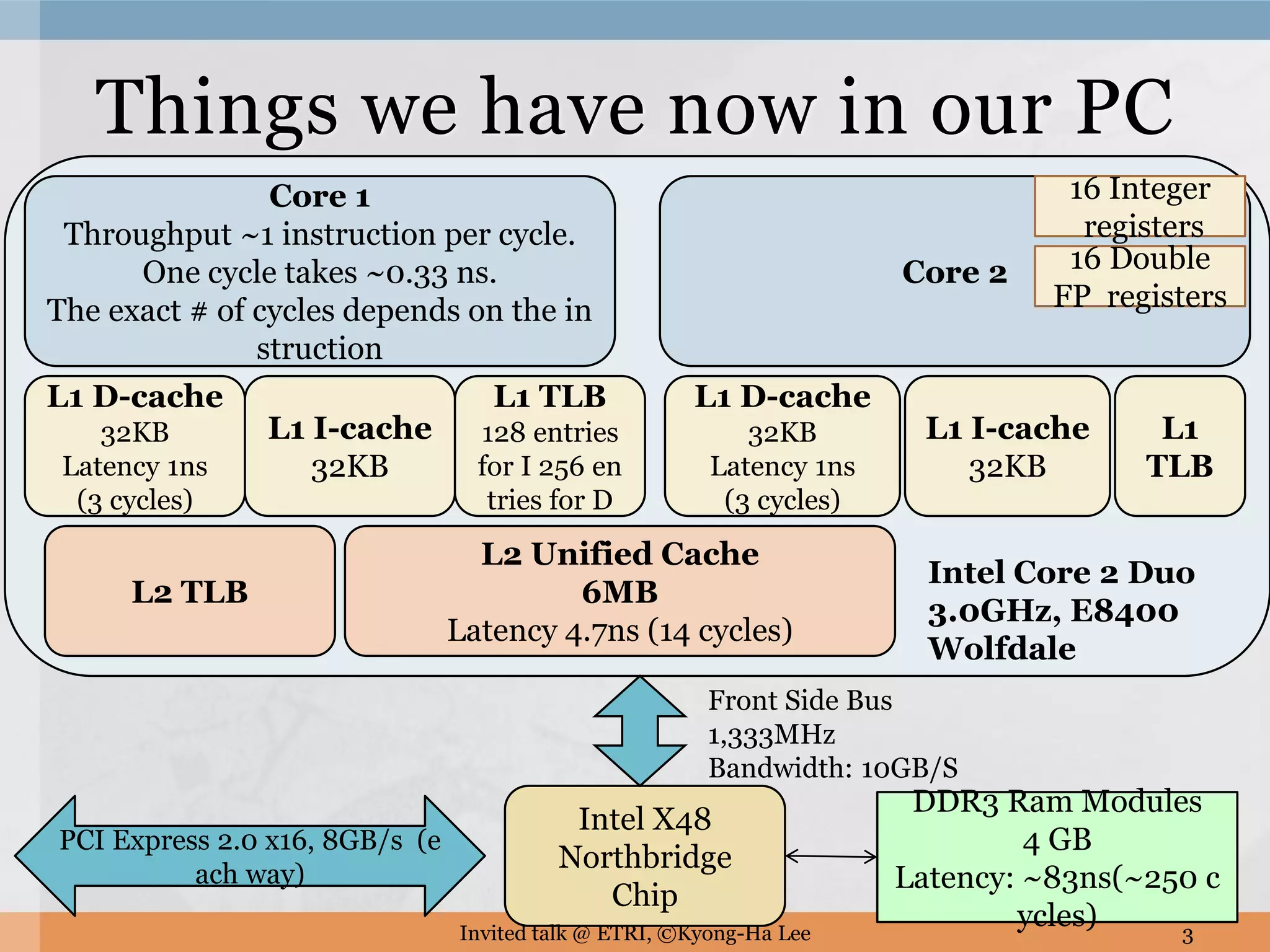 Things we have now in our PC

Core 1
Throughput ~1 instruction per cycle.
One cycle takes ~0.33 ns.
The exact # of cycles depends on the in struction

Core 2

16 Integer registers

16 Double FP registers

L1 D-cache
32KB
Latency 1ns
(3 cycles)

L1 I-cache
32KB

L1 TLB
128 entries for I 256 en tries for D

L1 D-cache
32KB
Latency 1ns
(3 cycles)

L1 I-cache
32KB

L1
TLB

L2 TLB

L2 Unified Cache
6MB
Latency 4.7ns (14 cycles)

Intel Core 2 Duo
3.0GHz, E8400
Wolfdale

Front Side Bus
1,333MHz
Bandwidth: 10GB/S

PCI Express 2.0 x16, 8GB/s (e ach way)

Intel X48
Northbridge
Chip

DDR3 Ram Modules
4 GB
Latency: ~83ns(~250 c ycles)

Invited talk @ ETRI, ©Kyong-Ha Lee

3